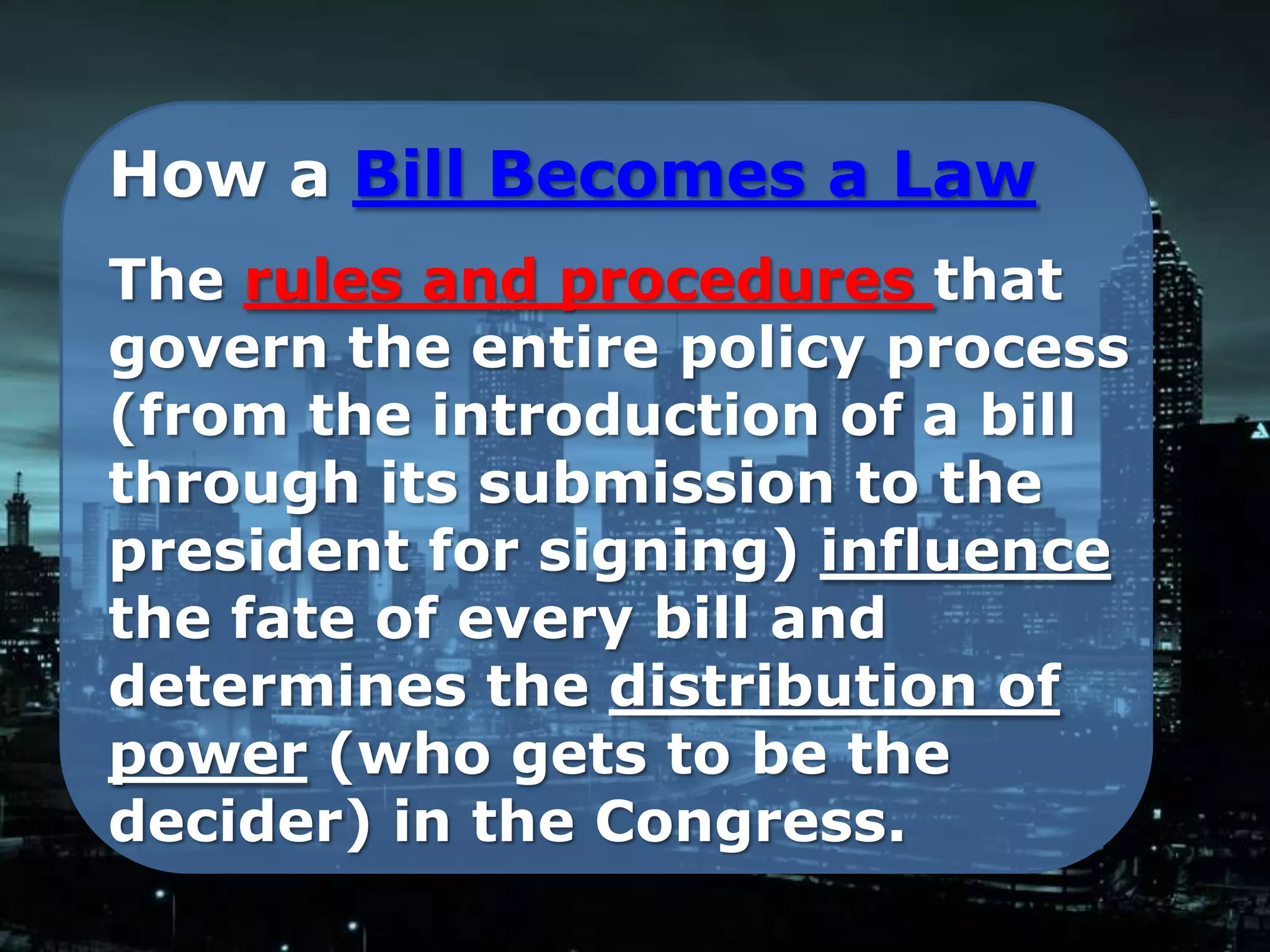 How a Bill Becomes a Law

The rules and procedures that govern the entire policy process (from the introduction of a bill through its submission to the president for signing) influence the fate of every bill and determines the distribution of power (who gets to be the decider) in the Congress.